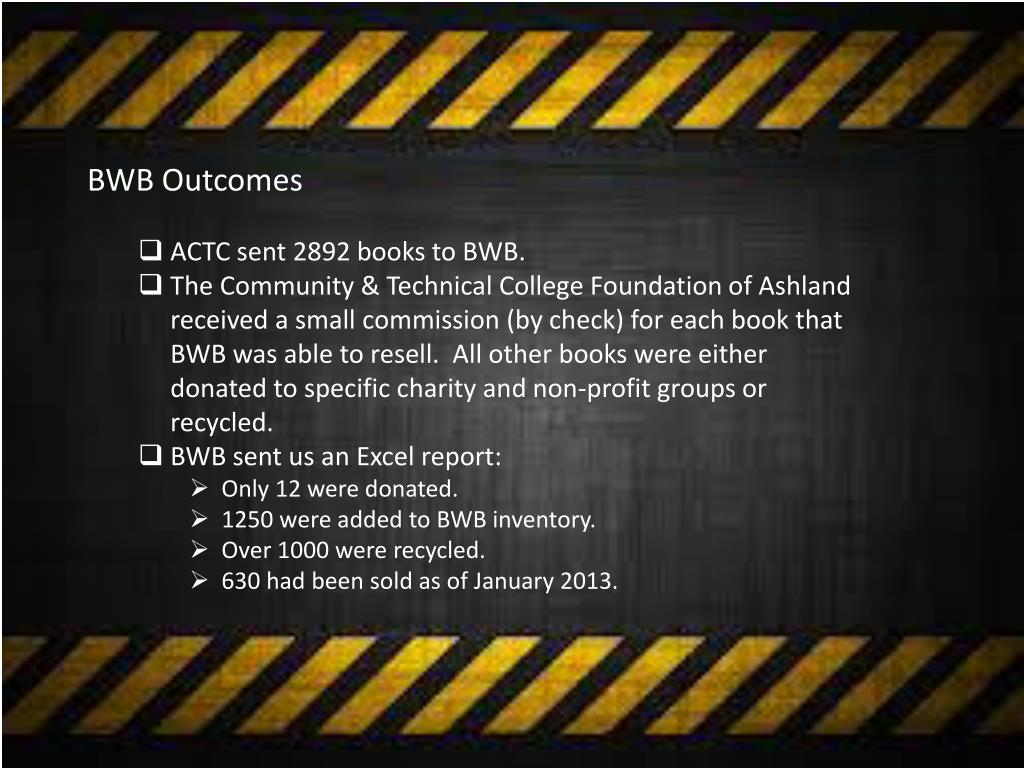 BWB Outcomes

❑ ACTC sent 2892 books to BWB.
❑ The Community & Technical College Foundation of Ashland received a small commission (by check) for each book that BWB was able to resell. All other books were either donated to specific charity and non-profit groups or recycled.
❑ BWB sent us an Excel report:
➢ Only 12 were donated.
➢ 1250 were added to BWB inventory.
➢ Over 1000 were recycled.
➢ 630 had been sold as of January 2013.